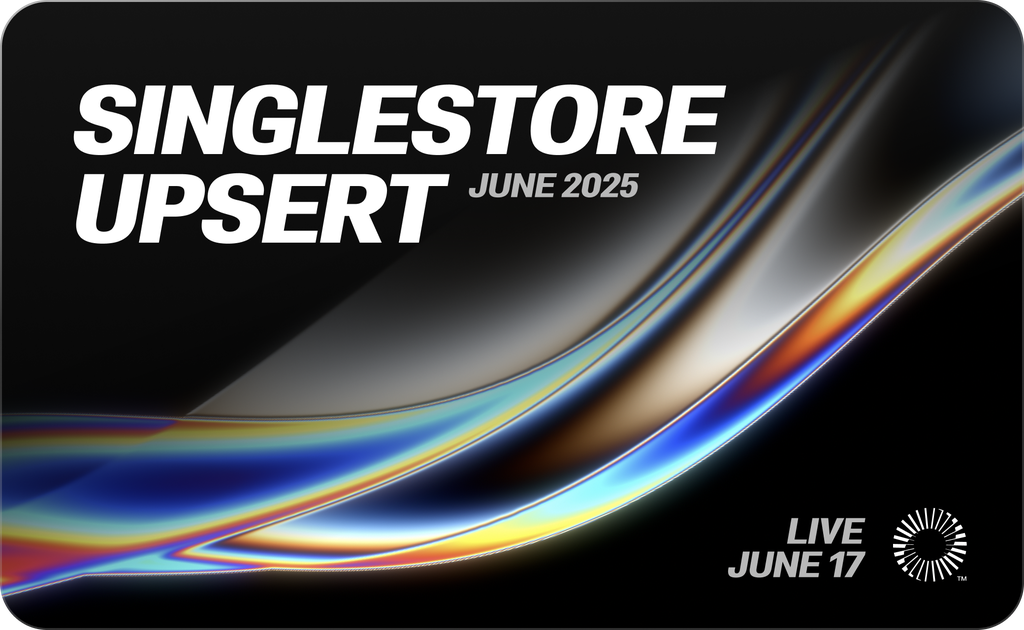 SINGLESTORE UPSERT JUNE 2025

LIVE JUNE 17

™